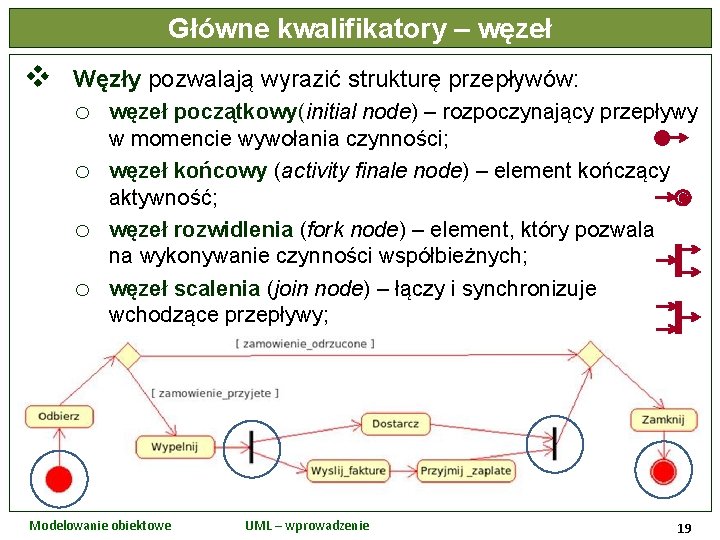 Główne kwalifikatory – węzeł

❖ Węzły pozwalają wyrazić strukturę przepływów:
○ węzeł początkowy(initial node) – rozpoczynający przepływy w momencie wywołania czynności;
○ węzeł końcowy (activity finale node) – element kończący aktywność;
○ węzeł rozwidlenia (fork node) – element, który pozwala na wykonywanie czynności współbieżnych;
○ węzeł scalenia (join node) – łączy i synchronizuje wchodzące przepływy;

[ zamowienie_odrzucone ]
[ zamowienie_przyjete ]
Odbierz
Wypelnij
Dostarcz
Wyslij_fakture
Przyjmij _zaplate
Zamknij

Modelowanie obiektowe
UML – wprowadzenie
19